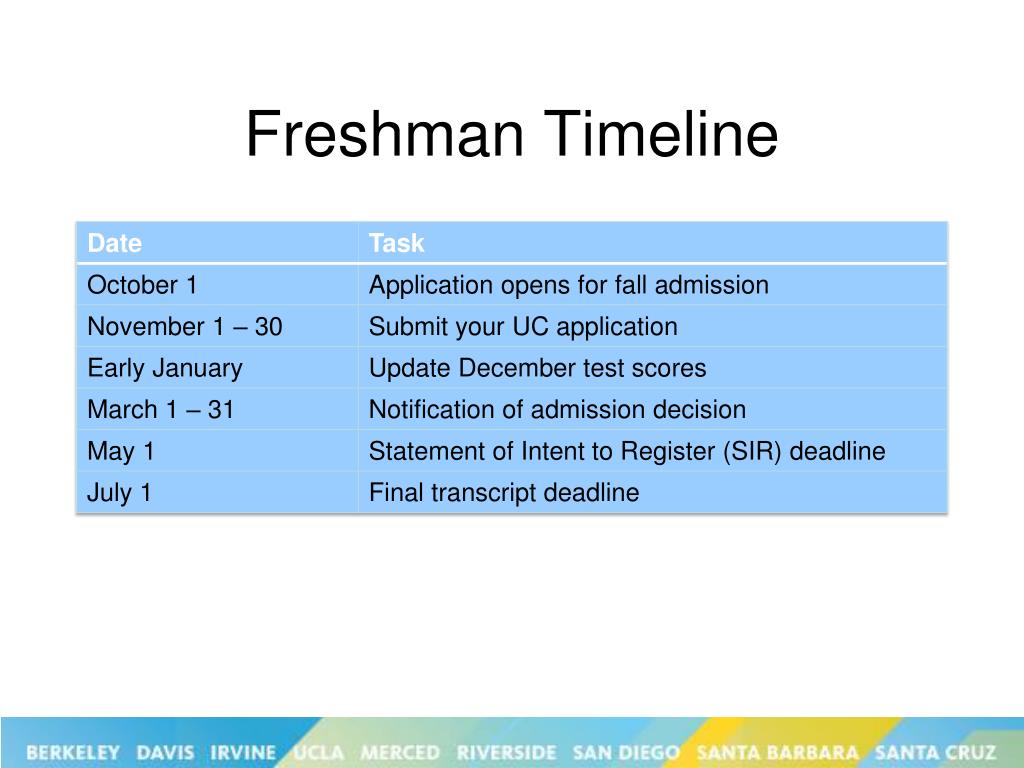 Freshman Timeline

| Date | Task |
|---|---|
| October 1 | Application opens for fall admission |
| November 1 – 30 | Submit your UC application |
| Early January | Update December test scores |
| March 1 – 31 | Notification of admission decision |
| May 1 | Statement of Intent to Register (SIR) deadline |
| July 1 | Final transcript deadline |

BERKELEY DAVIS IRVINE UCLA MERCED RIVERSIDE SAN DIEGO SANTA BARBARA SANTA CRUZ